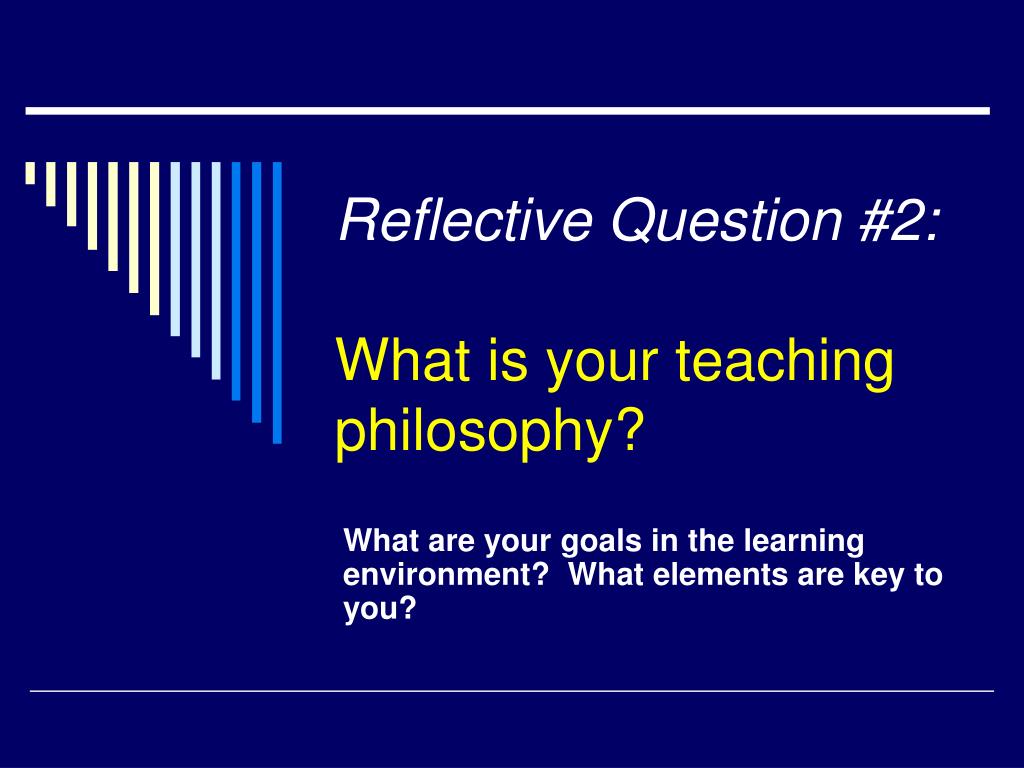 Reflective Question #2:

What is your teaching philosophy?

What are your goals in the learning environment?  What elements are key to you?